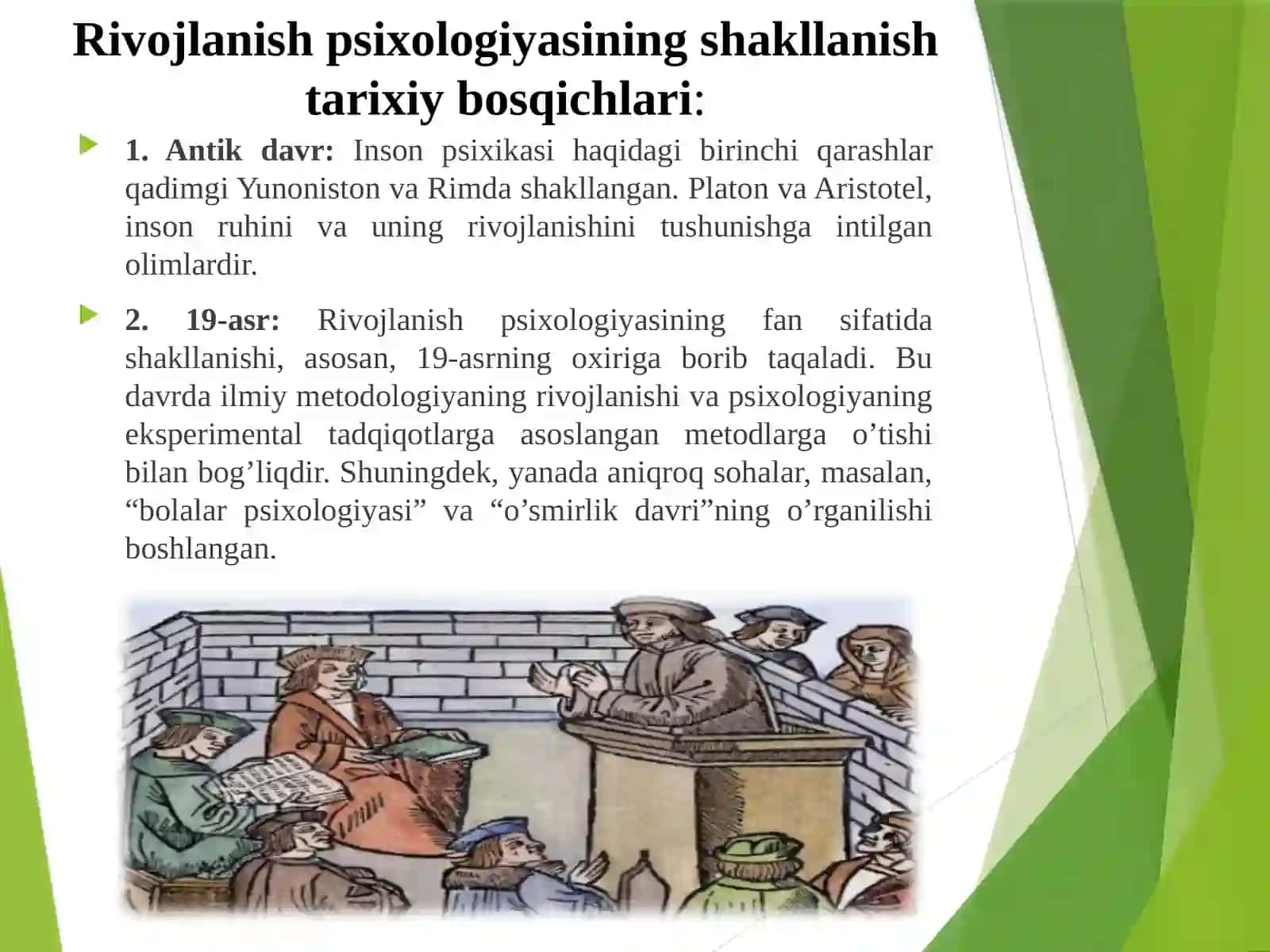 Rivojlanish psixologiyasining shakllanish tarixiy bosqichlari:

1. Antik davr: Inson psixikasi haqidagi birinchi qarashlar qadimgi Yunoniston va Rimda shakllangan. Platon va Aristotel, inson ruhini va uning rivojlanishini tushunishga intilgan olimlardir.

2. 19-asr: Rivojlanish psixologiyasining fan sifatida shakllanishi, asosan, 19-asrning oxiriga borib taqaladi. Bu davrda ilmiy metodologiyaning rivojlanishi va psixologiyaning eksperimental tadqiqotlarga asoslangan metodlarga o’tishi bilan bog’liqdir. Shuningdek, yanada aniqroq sohalar, masalan, “bolalar psixologiyasi” va “o’smirlik davri”ning o’rganilishi boshlangan.